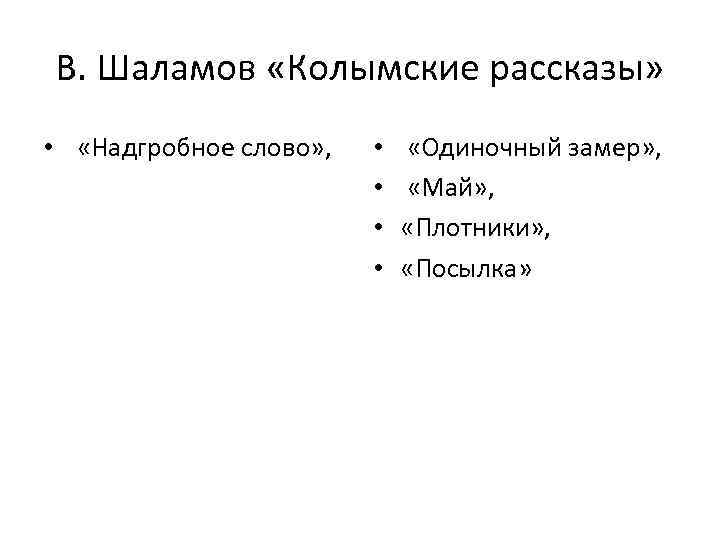 В. Шаламов «Колымские рассказы»

• «Надгробное слово»,

• «Одиночный замер»,
• «Май»,
• «Плотники»,
• «Посылка»